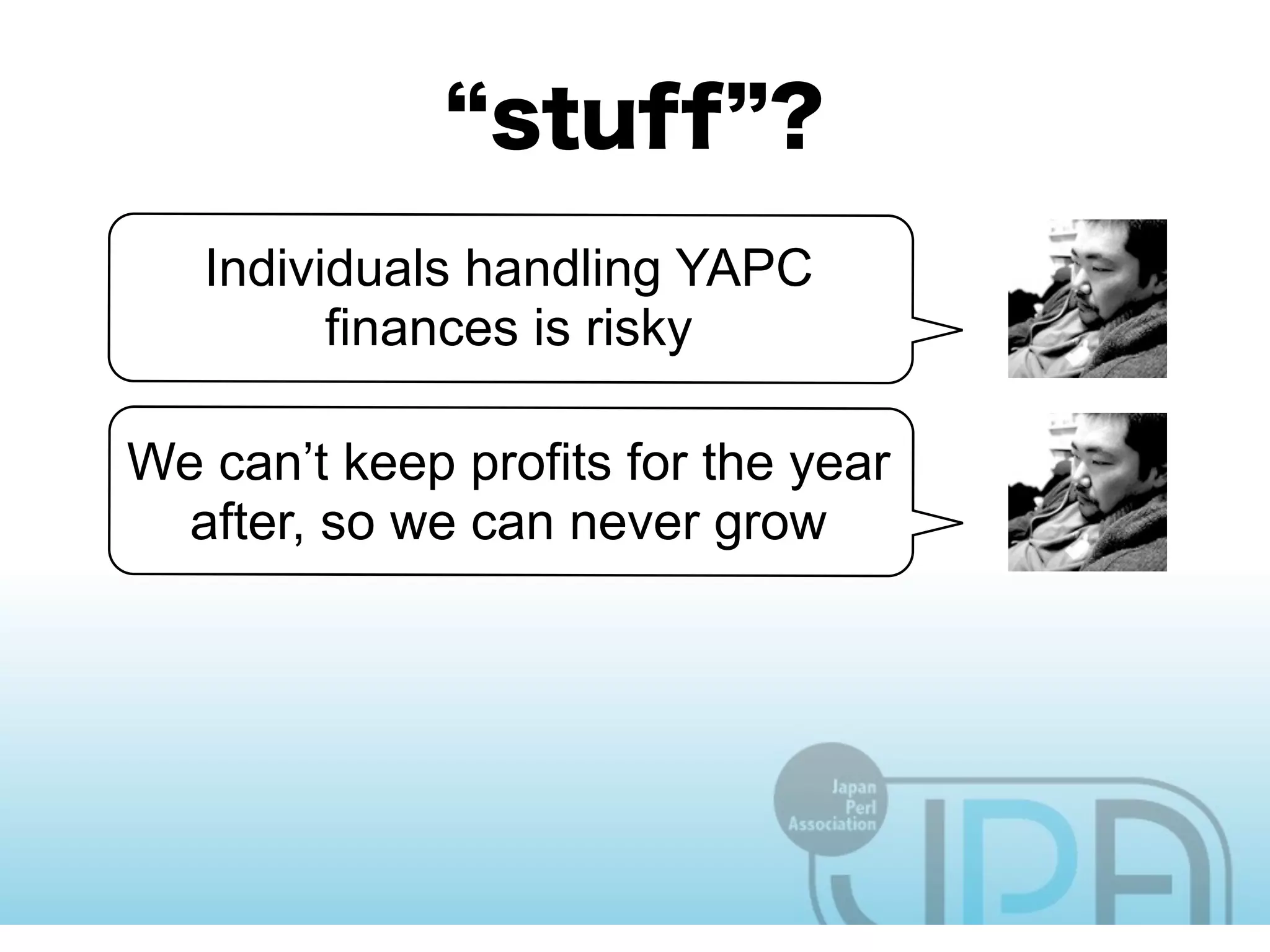 “stuff”?

Individuals handling YAPC finances is risky

We can’t keep profits for the year after, so we can never grow

Japan Perl Association

JPA